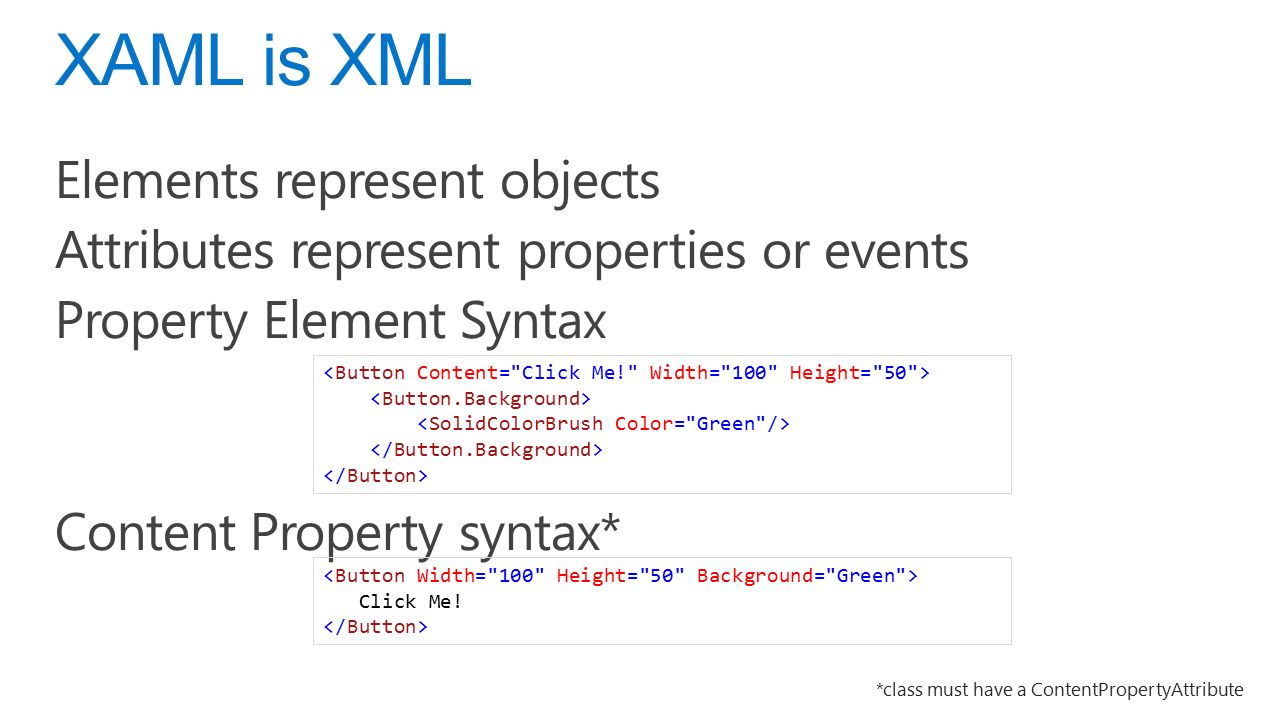 XAML is XML

Elements represent objects

Attributes represent properties or events

Property Element Syntax

<Button Content="Click Me!" Width="100" Height="50">
    <Button.Background>
        <SolidColorBrush Color="Green"/>
    </Button.Background>
</Button>

Content Property syntax*

<Button Width="100" Height="50" Background="Green">
   Click Me!
</Button>

*class must have a ContentPropertyAttribute